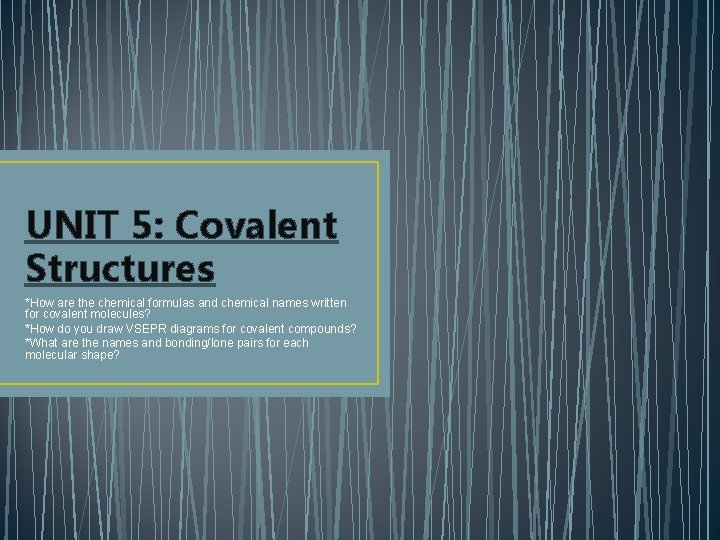 UNIT 5: Covalent Structures

*How are the chemical formulas and chemical names written for covalent molecules?
*How do you draw VSEPR diagrams for covalent compounds?
*What are the names and bonding/lone pairs for each molecular shape?